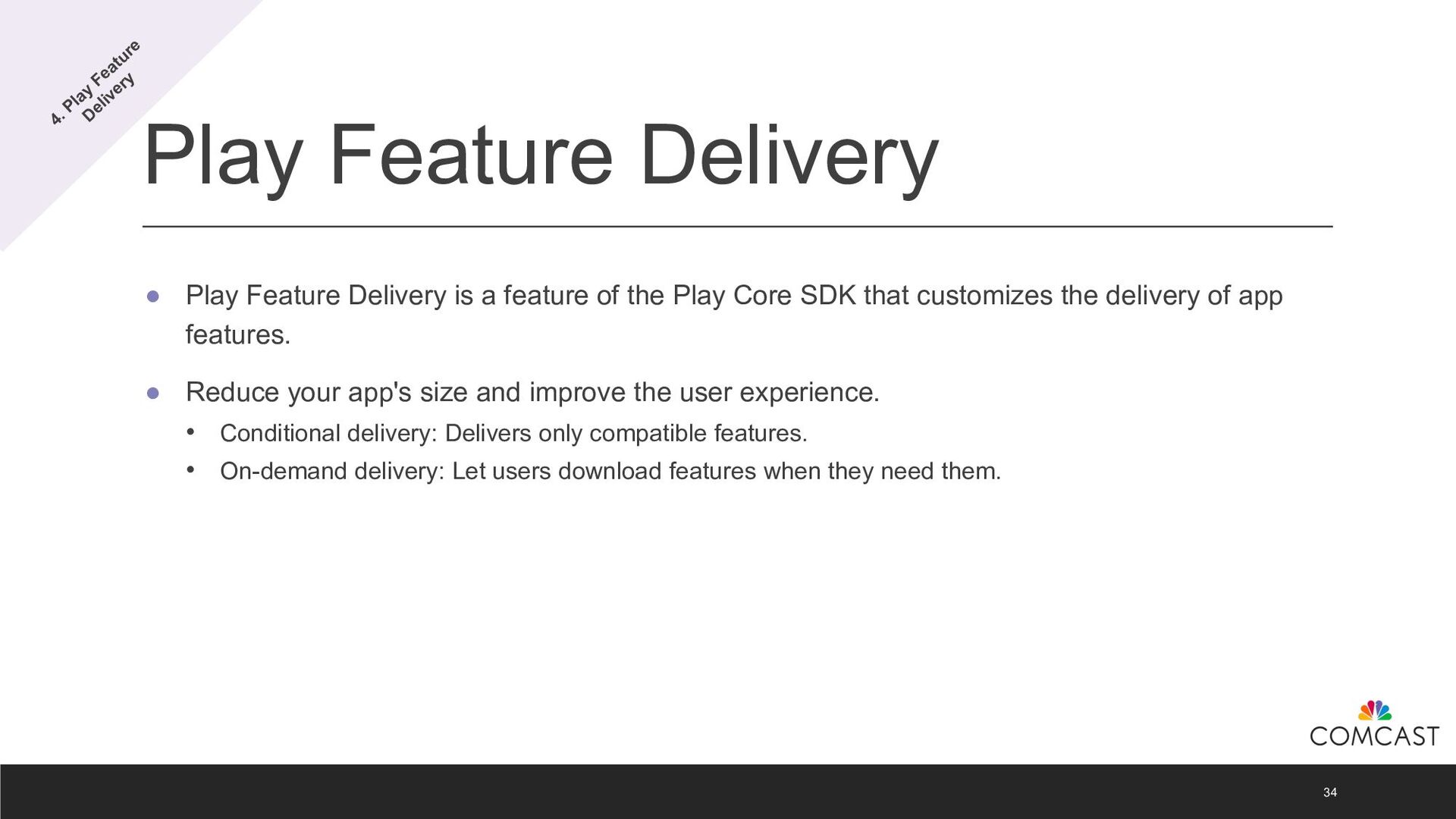 4. Play Feature Delivery

Play Feature Delivery

● Play Feature Delivery is a feature of the Play Core SDK that customizes the delivery of app features.

● Reduce your app's size and improve the user experience.

• Conditional delivery: Delivers only compatible features.

• On-demand delivery: Let users download features when they need them.

COMCAST

34